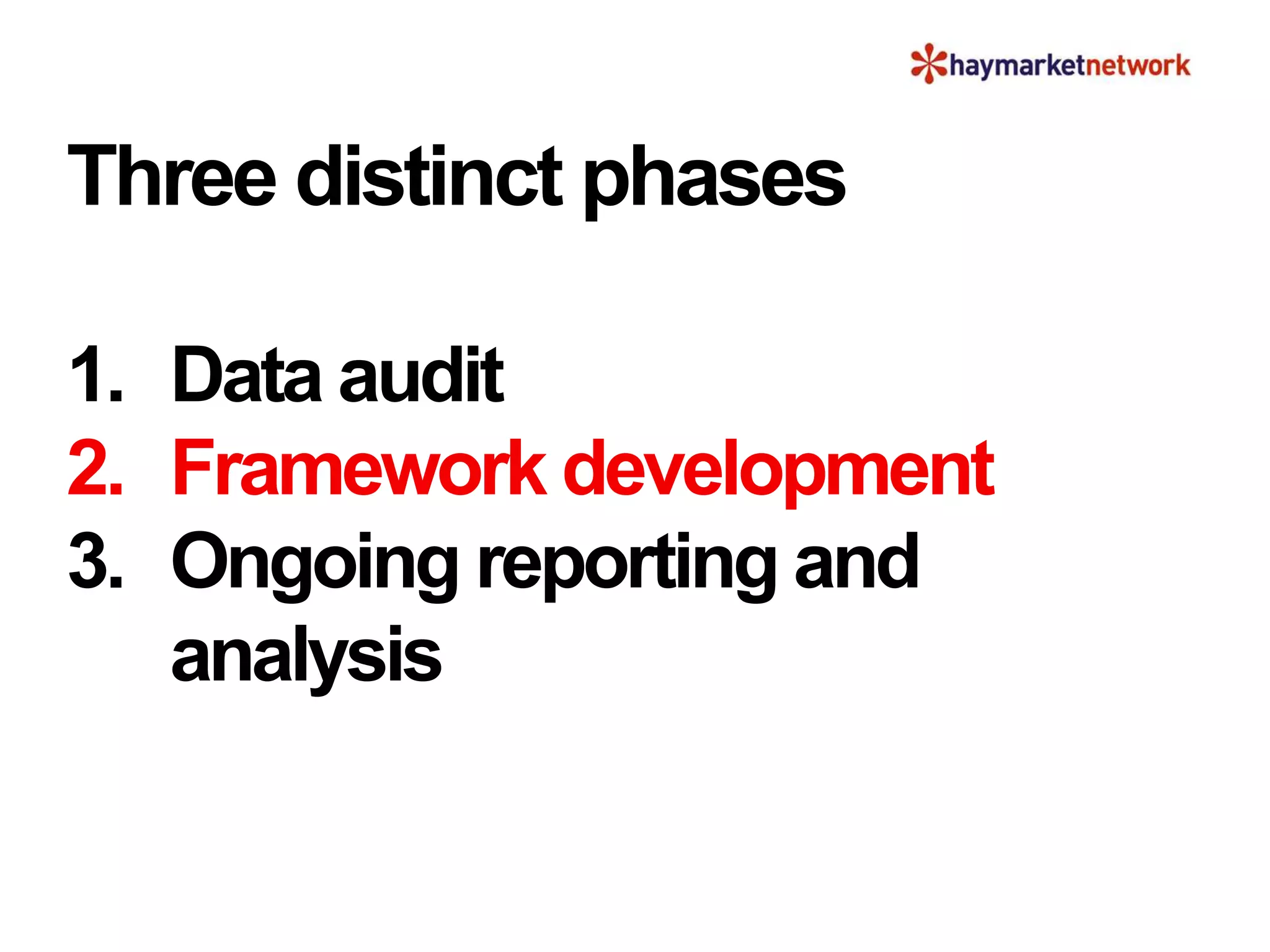 haymarketnetwork

Three distinct phases

1. Data audit
2. Framework development
3. Ongoing reporting and analysis